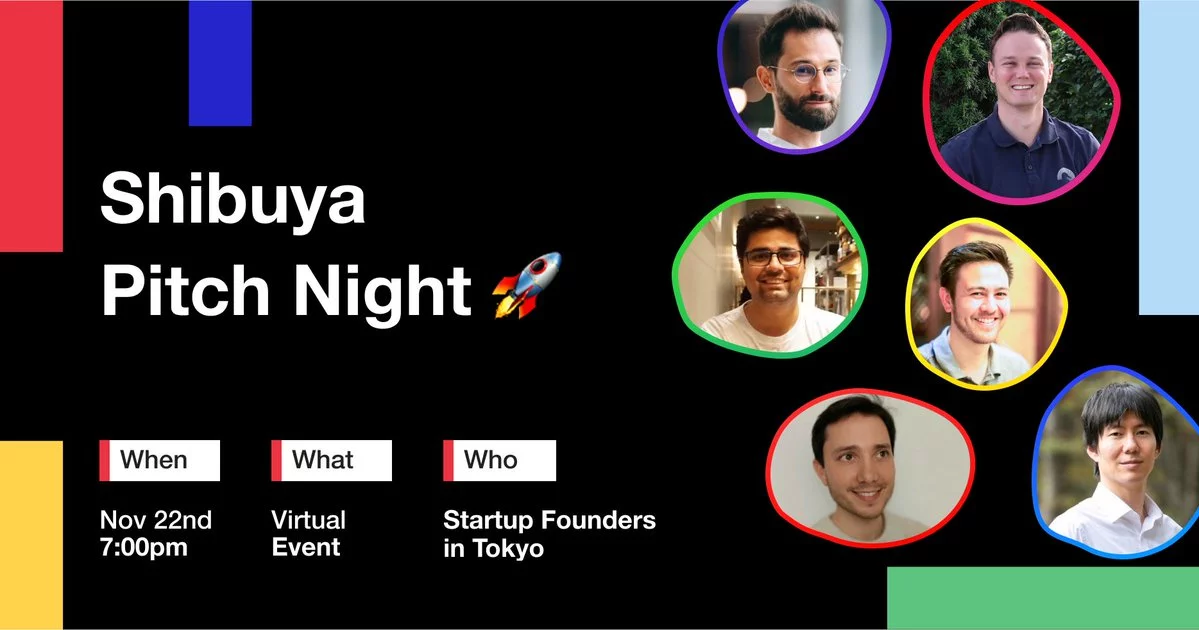 Shibuya Pitch Night 🚀

When

Nov 22nd 7:00pm

What

Virtual Event

Who

Startup Founders in Tokyo